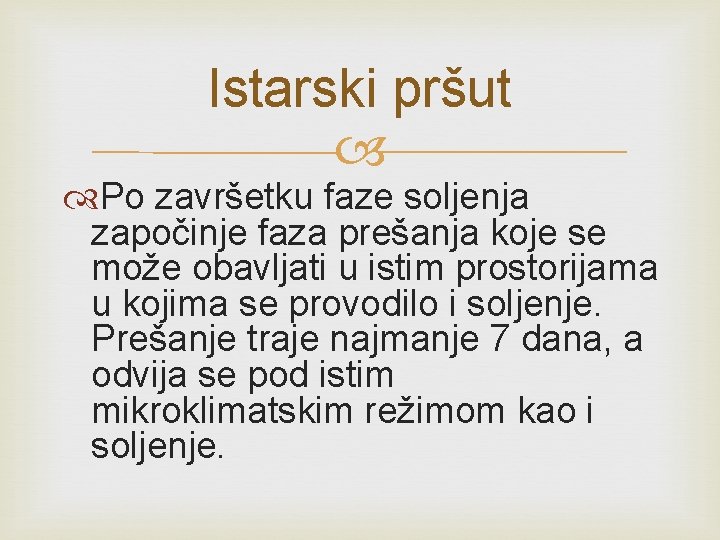 Istarski pršut

Po završetku faze soljenja započinje faza prešanja koje se može obavljati u istim prostorijama u kojima se provodilo i soljenje. Prešanje traje najmanje 7 dana, a odvija se pod istim mikroklimatskim režimom kao i soljenje.